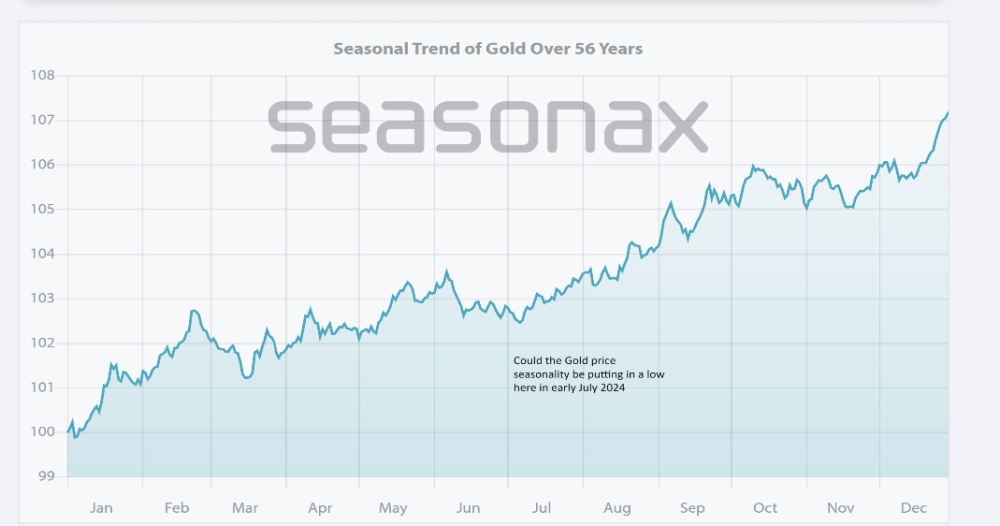 Seasonal Trend of Gold Over 56 Years

seasonax

108
107
106
105
104
103
102
101
100
99

Could the Gold price seasonality be putting in a low here in early July 2024

Jan Feb Mar Apr May Jun Jul Aug Sep Oct Nov Dec